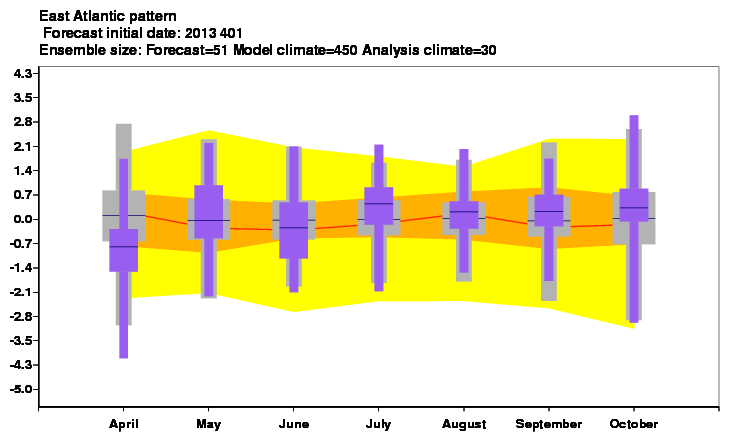 East Atlantic pattern
Forecast initial date: 2013 401
Ensemble size: Forecast=51 Model climate=450 Analysis climate=30

4.3
3.5
2.8
2.1
1.4
0.7
0.0
-0.7
-1.4
-2.1
-2.8
-3.5
-4.3
-5.0

April May June July August September October